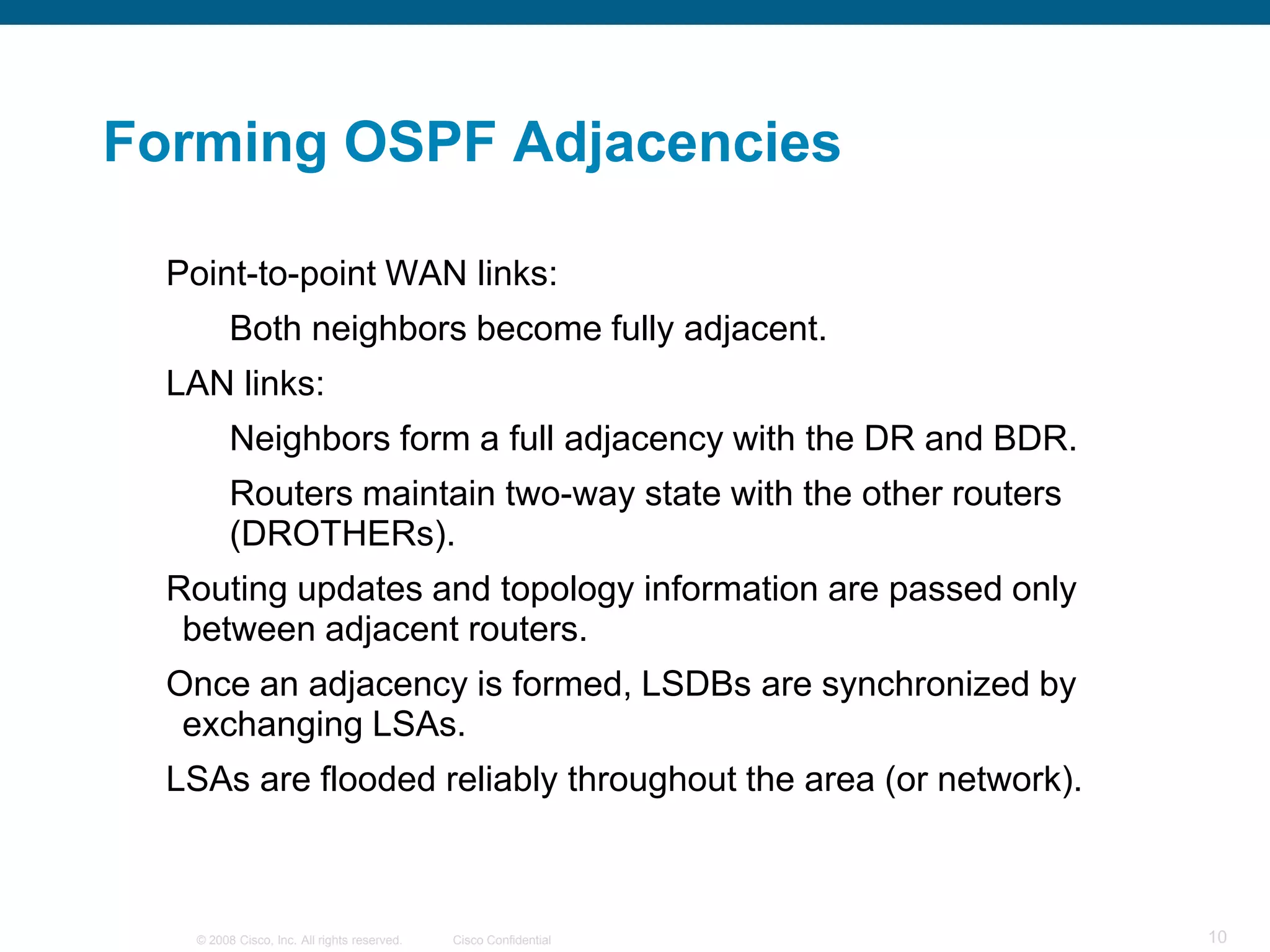 Forming OSPF Adjacencies

Point-to-point WAN links:

Both neighbors become fully adjacent.

LAN links:

Neighbors form a full adjacency with the DR and BDR.

Routers maintain two-way state with the other routers (DROTHERs).

Routing updates and topology information are passed only between adjacent routers.

Once an adjacency is formed, LSDBs are synchronized by exchanging LSAs.

LSAs are flooded reliably throughout the area (or network).

© 2008 Cisco, Inc. All rights reserved. Cisco Confidential 10